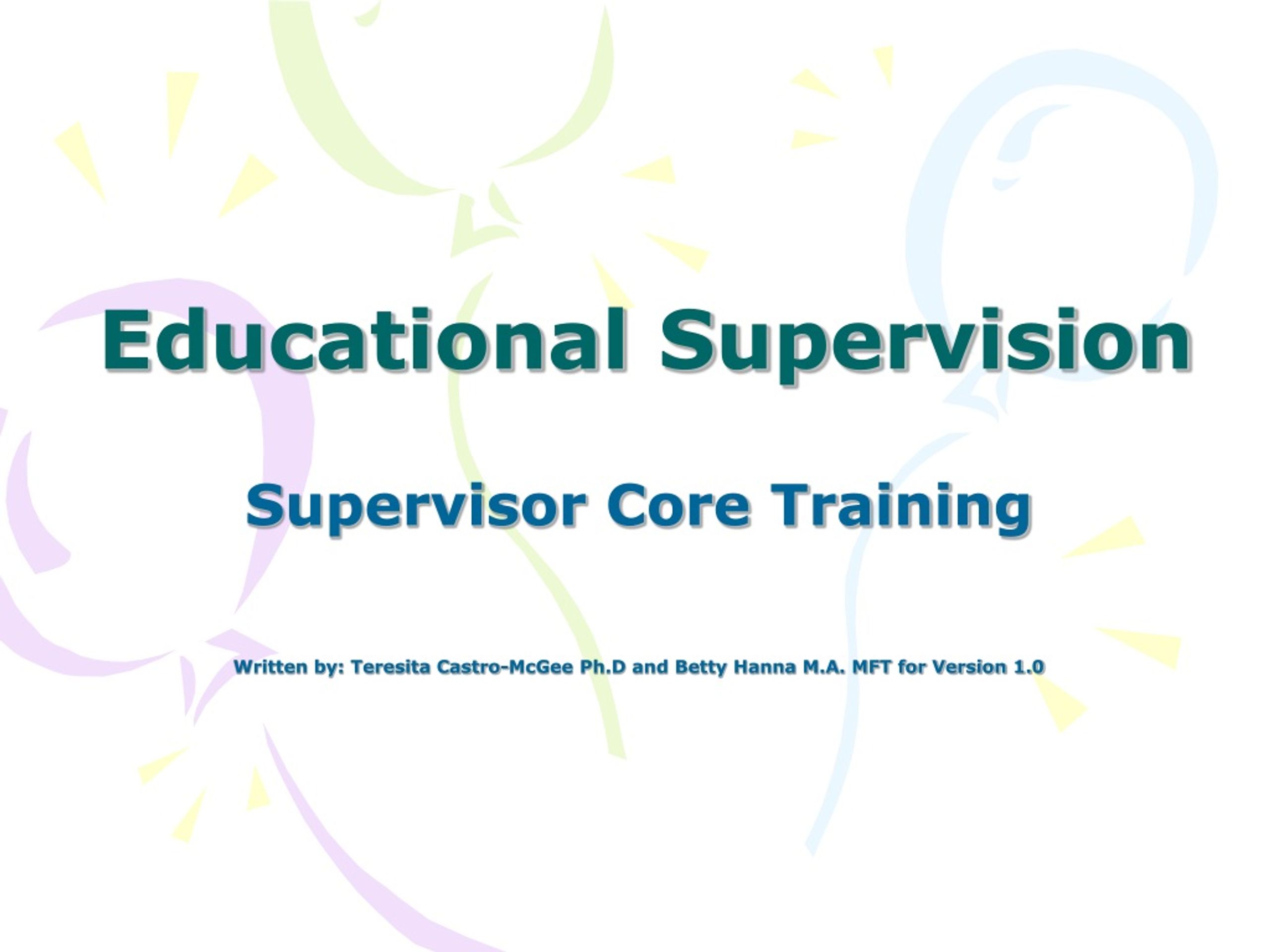 Educational Supervision

Supervisor Core Training

Written by: Teresita Castro-McGee Ph.D and Betty Hanna M.A. MFT for Version 1.0